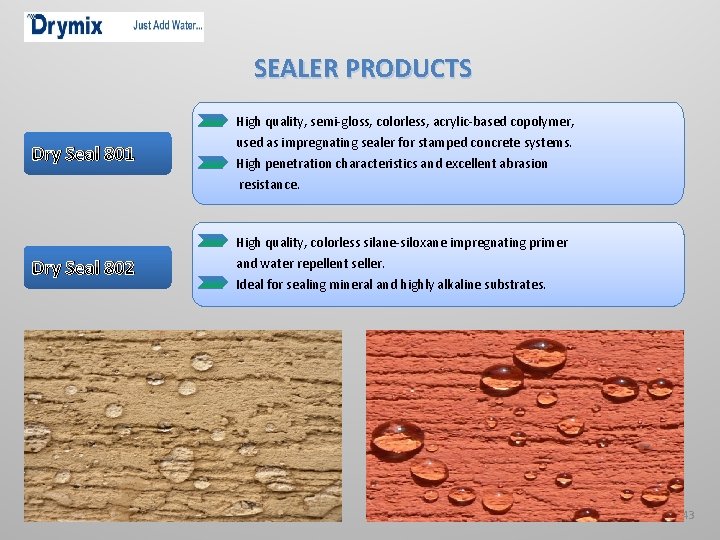 Drymix Just Add Water...

SEALER PRODUCTS

Dry Seal 801

High quality, semi-gloss, colorless, acrylic-based copolymer, used as impregnating sealer for stamped concrete systems.
High penetration characteristics and excellent abrasion resistance.

Dry Seal 802

High quality, colorless silane-siloxane impregnating primer and water repellent seller.
Ideal for sealing mineral and highly alkaline substrates.

43